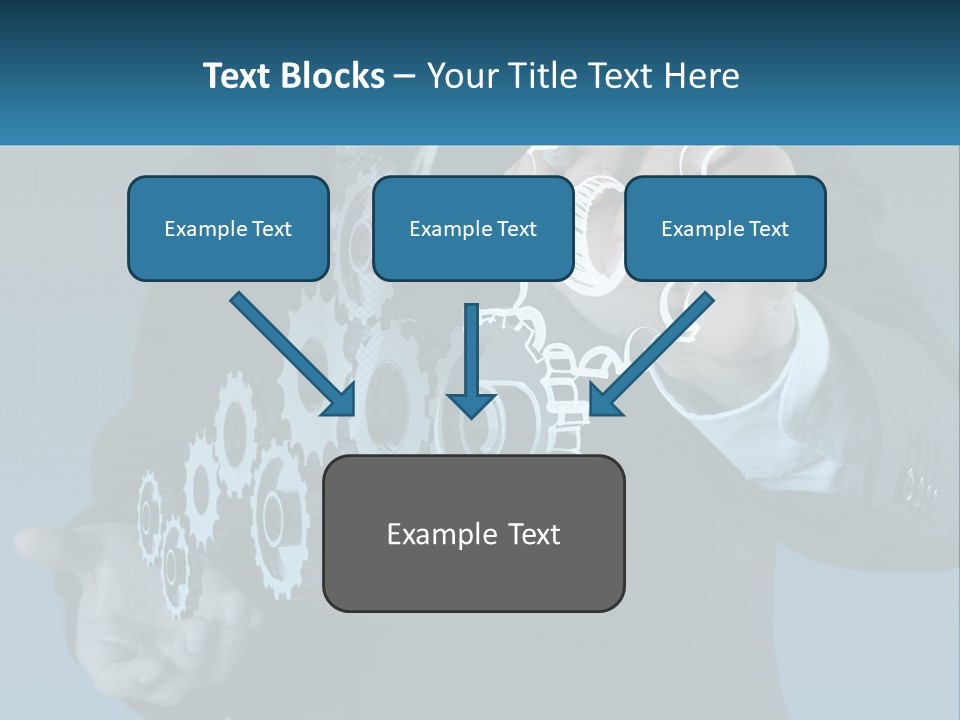 Text Blocks – Your Title Text Here

Example Text

Example Text

Example Text

Example Text